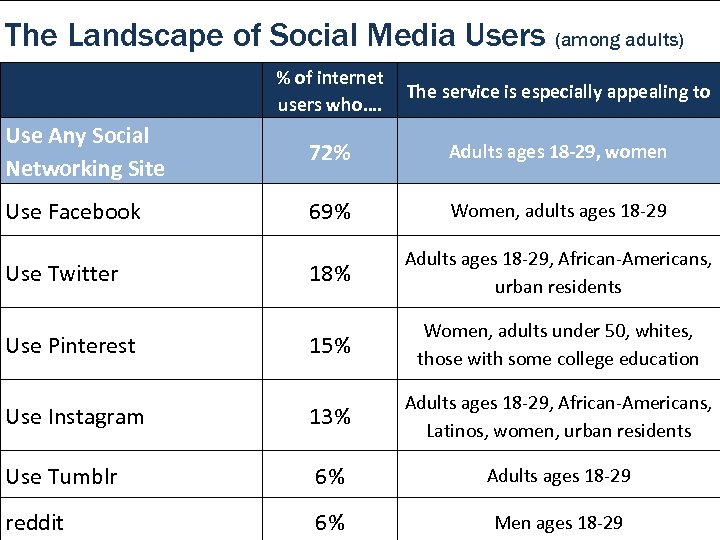 The Landscape of Social Media Users (among adults)

| | % of internet users who…. | The service is especially appealing to |
|---|---|---|
| Use Any Social Networking Site | 72% | Adults ages 18-29, women |
| Use Facebook | 69% | Women, adults ages 18-29 |
| Use Twitter | 18% | Adults ages 18-29, African-Americans, urban residents |
| Use Pinterest | 15% | Women, adults under 50, whites, those with some college education |
| Use Instagram | 13% | Adults ages 18-29, African-Americans, Latinos, women, urban residents |
| Use Tumblr | 6% | Adults ages 18-29 |
| reddit | 6% | Men ages 18-29 |